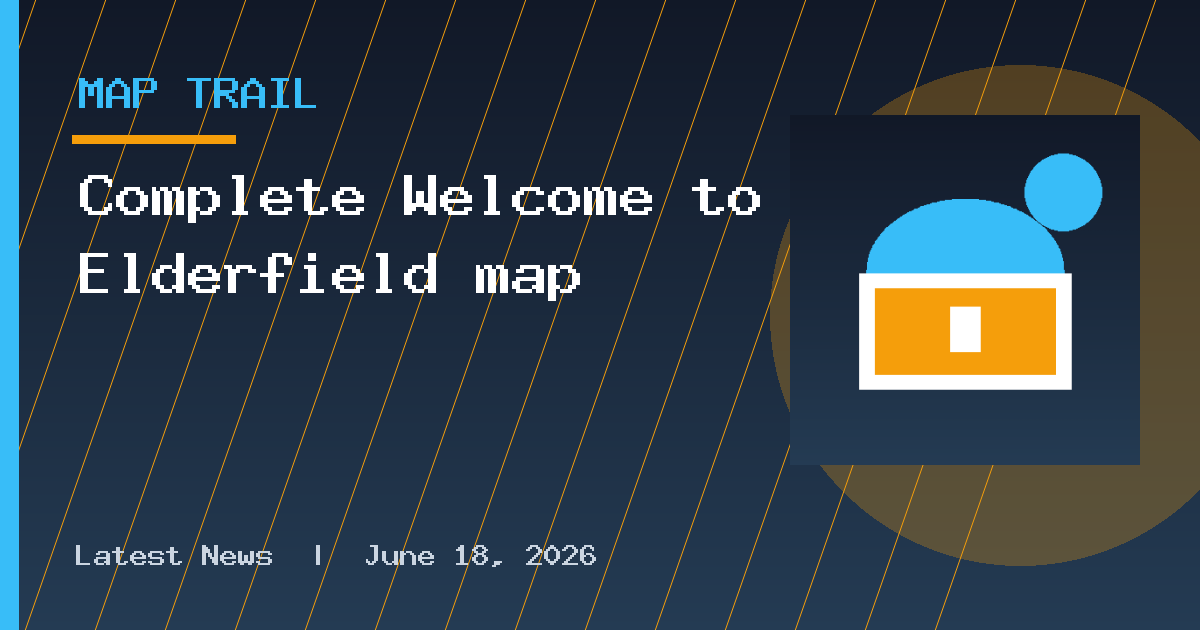 MAP TRAIL

Complete Welcome to Elderfield map

Latest News | June 18, 2026